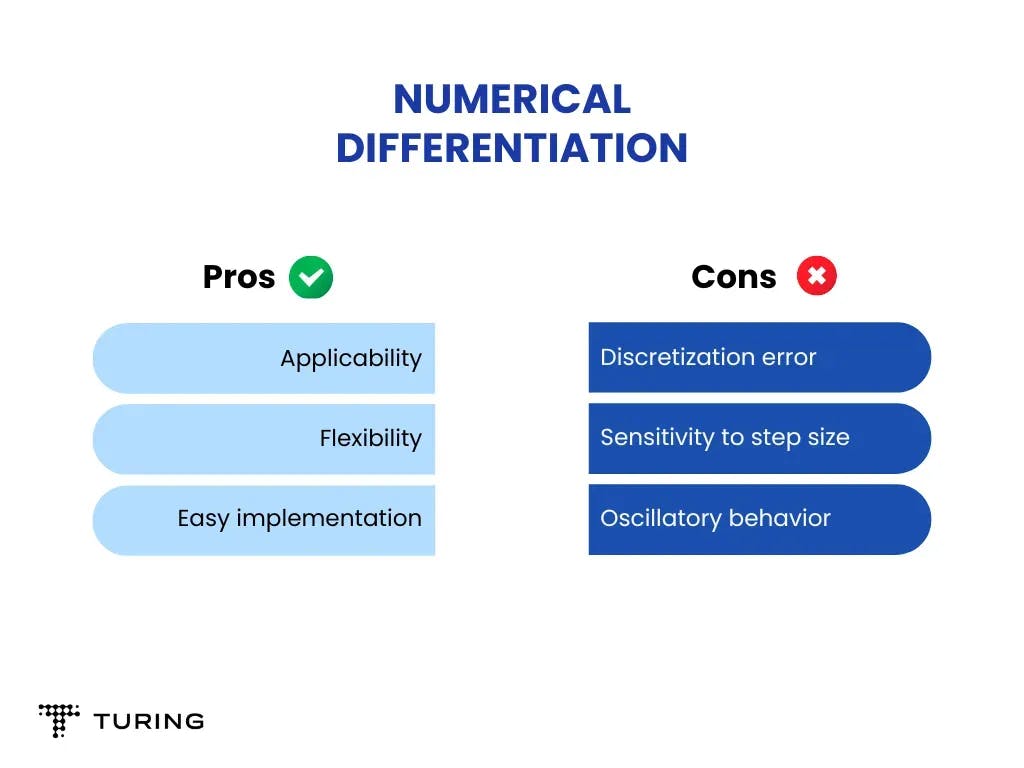 NUMERICAL DIFFERENTIATION

Pros

Applicability

Flexibility

Easy implementation

Cons

Discretization error

Sensitivity to step size

Oscillatory behavior

TURING